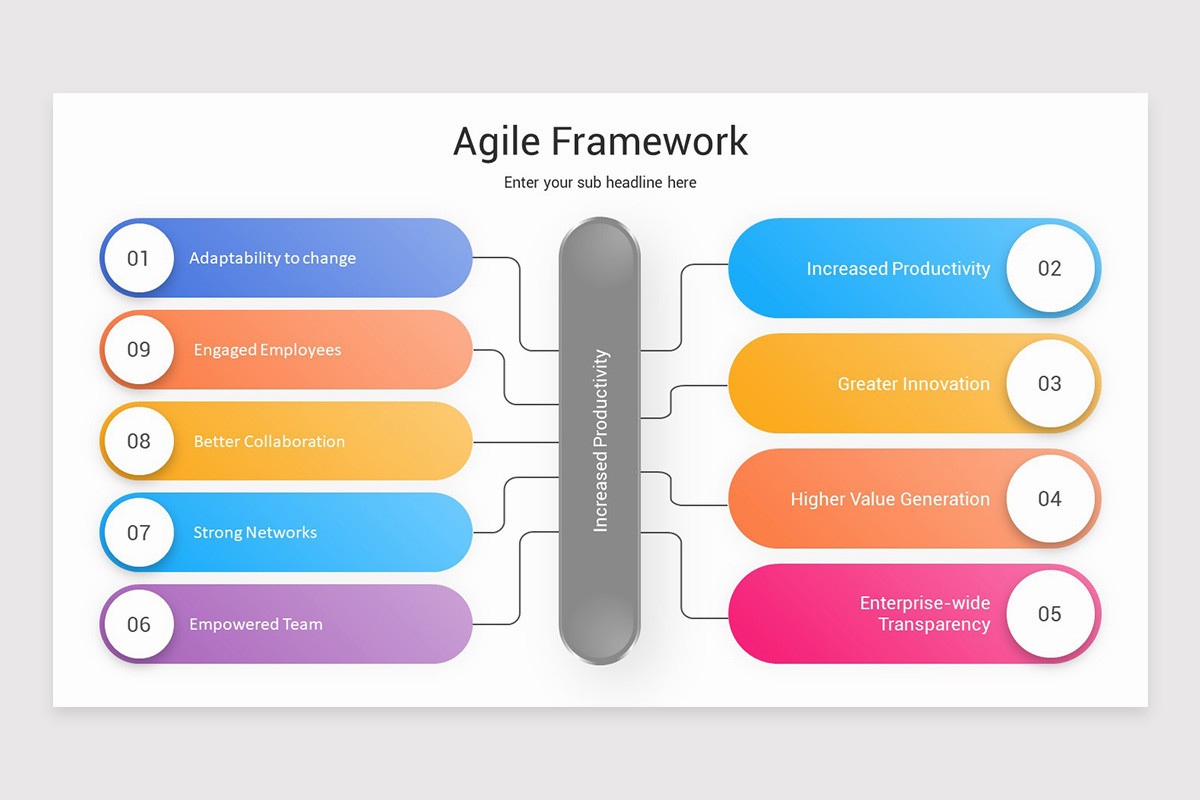 Agile Framework

Enter your sub headline here

01 Adaptability to change

09 Engaged Employees

08 Better Collaboration

07 Strong Networks

06 Empowered Team

Increased Productivity

Increased Productivity 02

Greater Innovation 03

Higher Value Generation 04

Enterprise-wide Transparency 05